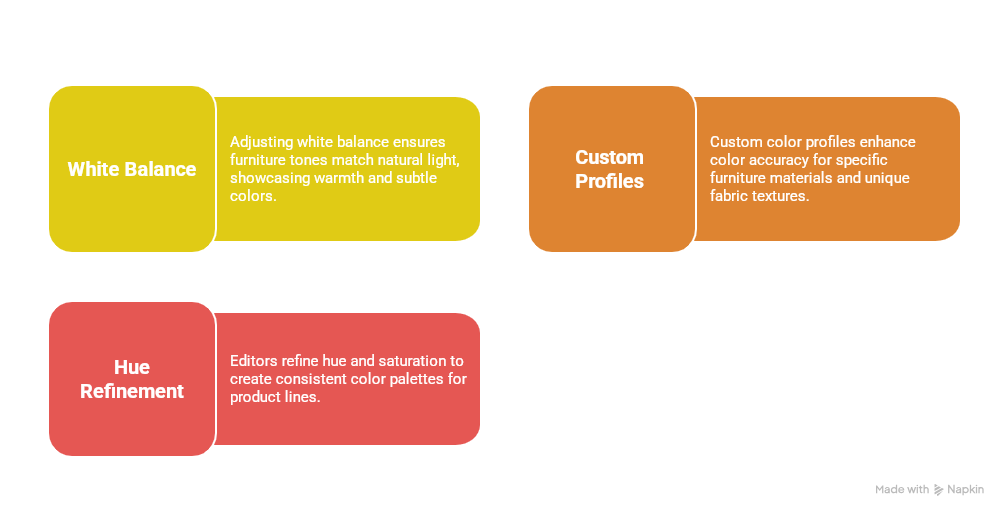 White Balance

Adjusting white balance ensures furniture tones match natural light, showcasing warmth and subtle colors.

Custom Profiles

Custom color profiles enhance color accuracy for specific furniture materials and unique fabric textures.

Hue Refinement

Editors refine hue and saturation to create consistent color palettes for product lines.

Made with Napkin